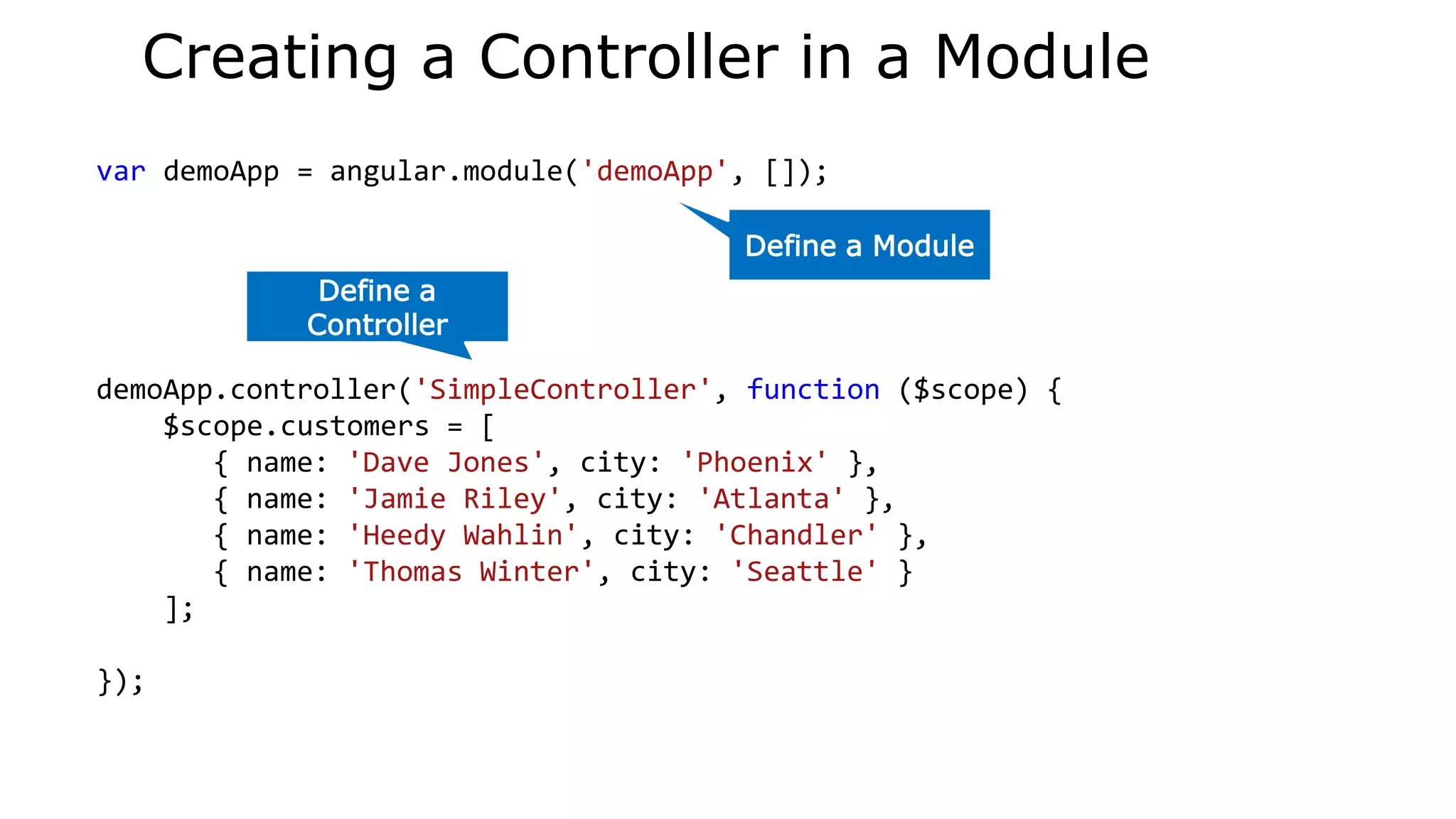 Creating a Controller in a Module

var demoApp = angular.module('demoApp', []);

Define a Module

Define a Controller

demoApp.controller('SimpleController', function ($scope) {
    $scope.customers = [
        { name: 'Dave Jones', city: 'Phoenix' },
        { name: 'Jamie Riley', city: 'Atlanta' },
        { name: 'Heedy Wahlin', city: 'Chandler' },
        { name: 'Thomas Winter', city: 'Seattle' }
    ];

});